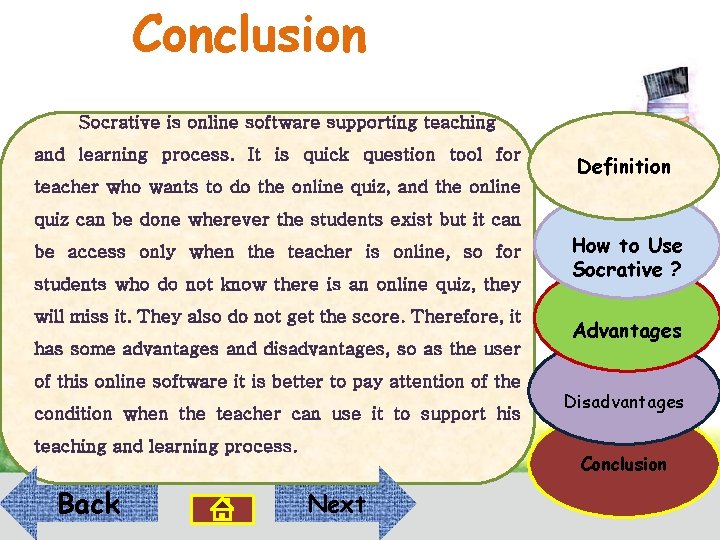 Conclusion

Socrative is online software supporting teaching and learning process. It is quick question tool for teacher who wants to do the online quiz, and the online quiz can be done wherever the students exist but it can be access only when the teacher is online, so for students who do not know there is an online quiz, they will miss it. They also do not get the score. Therefore, it has some advantages and disadvantages, so as the user of this online software it is better to pay attention of the condition when the teacher can use it to support his teaching and learning process.

Definition

How to Use Socrative ?

Advantages

Disadvantages

Conclusion

Back

Next